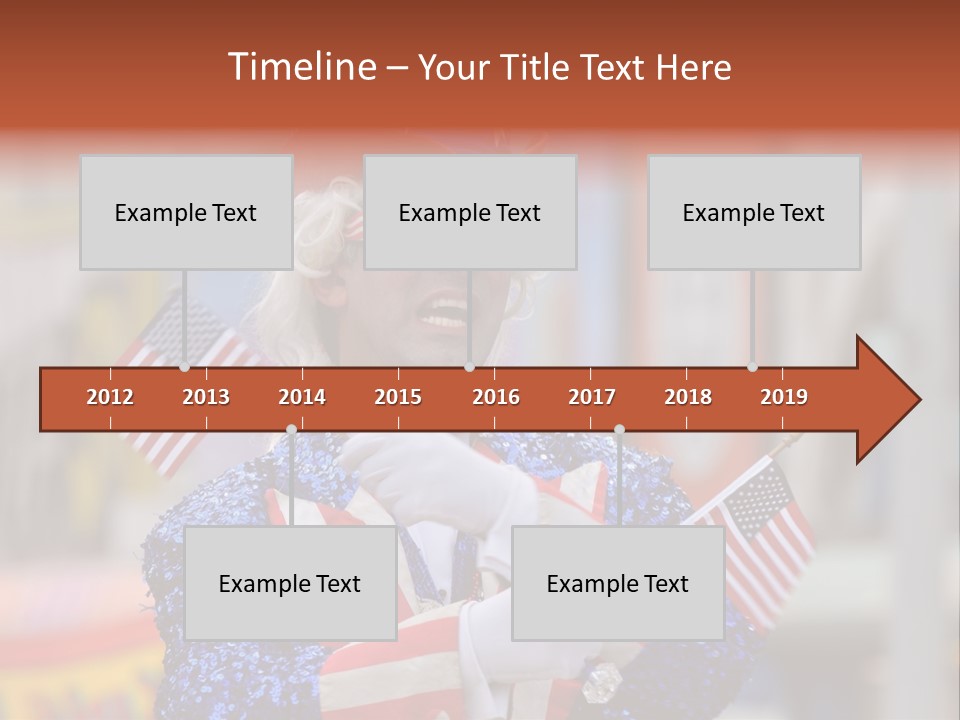 Timeline – Your Title Text Here

Example Text

Example Text

Example Text

2012 2013 2014 2015 2016 2017 2018 2019

Example Text

Example Text